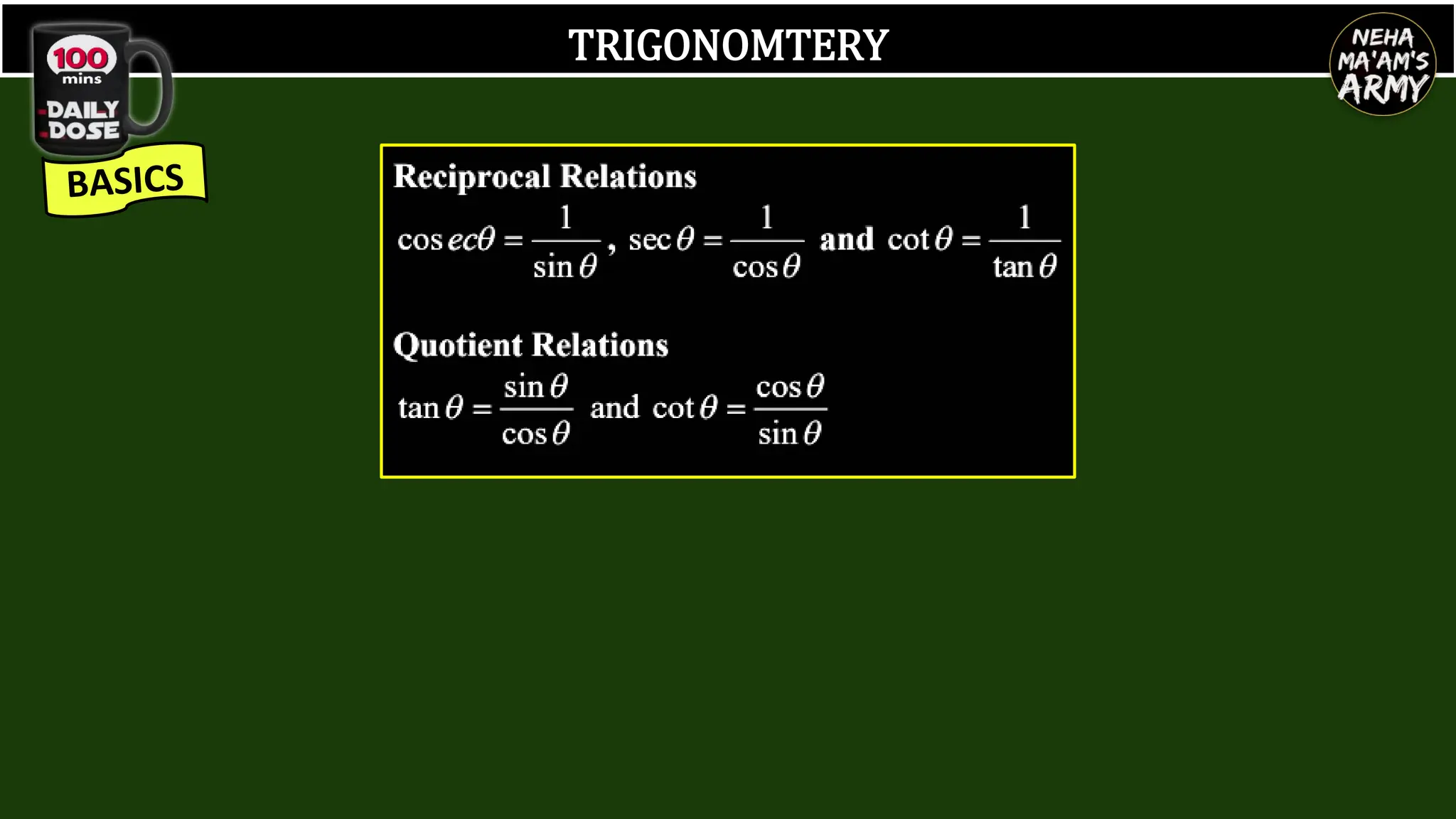 100 mins DAILY DOSE

BASICS

TRIGONOMTERY

NEHA MA'AM'S ARMY

Reciprocal Relations

$\cos ec\theta = \frac{1}{\sin\theta}$, $\sec\theta = \frac{1}{\cos\theta}$ and $\cot\theta = \frac{1}{\tan\theta}$

Quotient Relations

$\tan\theta = \frac{\sin\theta}{\cos\theta}$ and $\cot\theta = \frac{\cos\theta}{\sin\theta}$